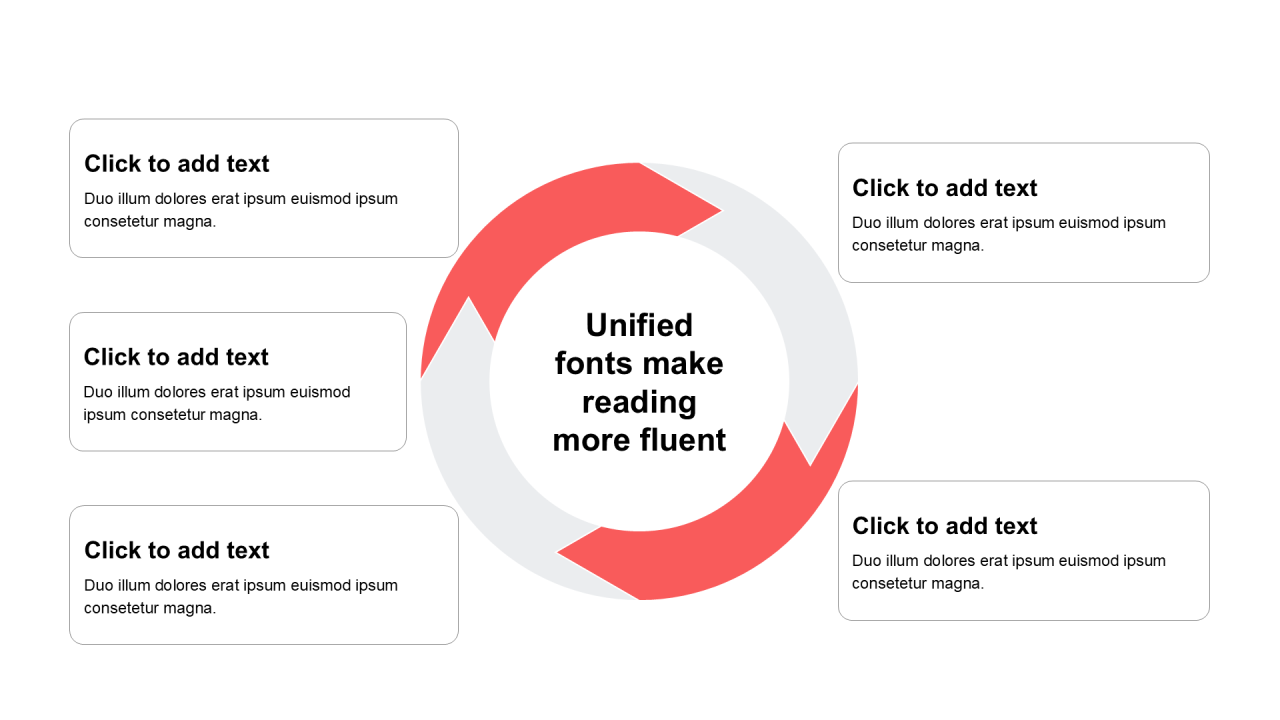 Click to add text
Duo illum dolores erat ipsum euismod ipsum consetetur magna.

Click to add text
Duo illum dolores erat ipsum euismod ipsum consetetur magna.

Click to add text
Duo illum dolores erat ipsum euismod ipsum consetetur magna.

Unified fonts make reading more fluent

Click to add text
Duo illum dolores erat ipsum euismod ipsum consetetur magna.

Click to add text
Duo illum dolores erat ipsum euismod ipsum consetetur magna.